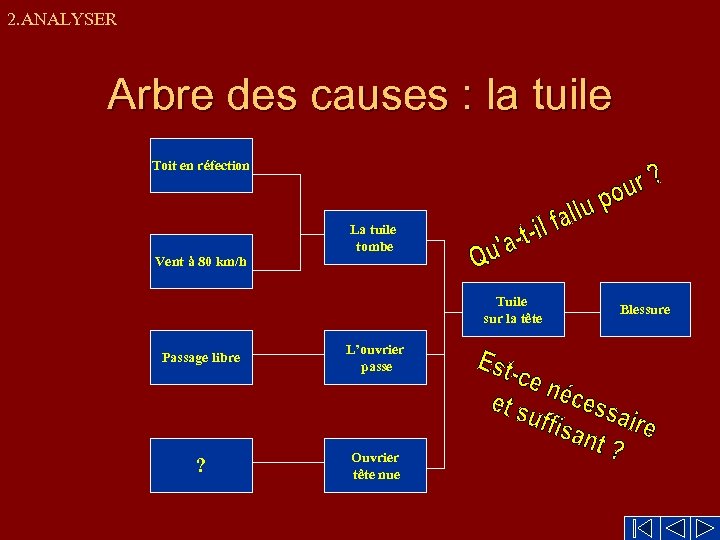 2.ANALYSER

Arbre des causes : la tuile

Toit en réfection

Vent à 80 km/h

Passage libre

?

La tuile tombe

L'ouvrier passe

Ouvrier tête nue

Tuile sur la tête

Blessure

Qu'a-t-il fallu pour ?

Est-ce nécessaire et suffisant ?